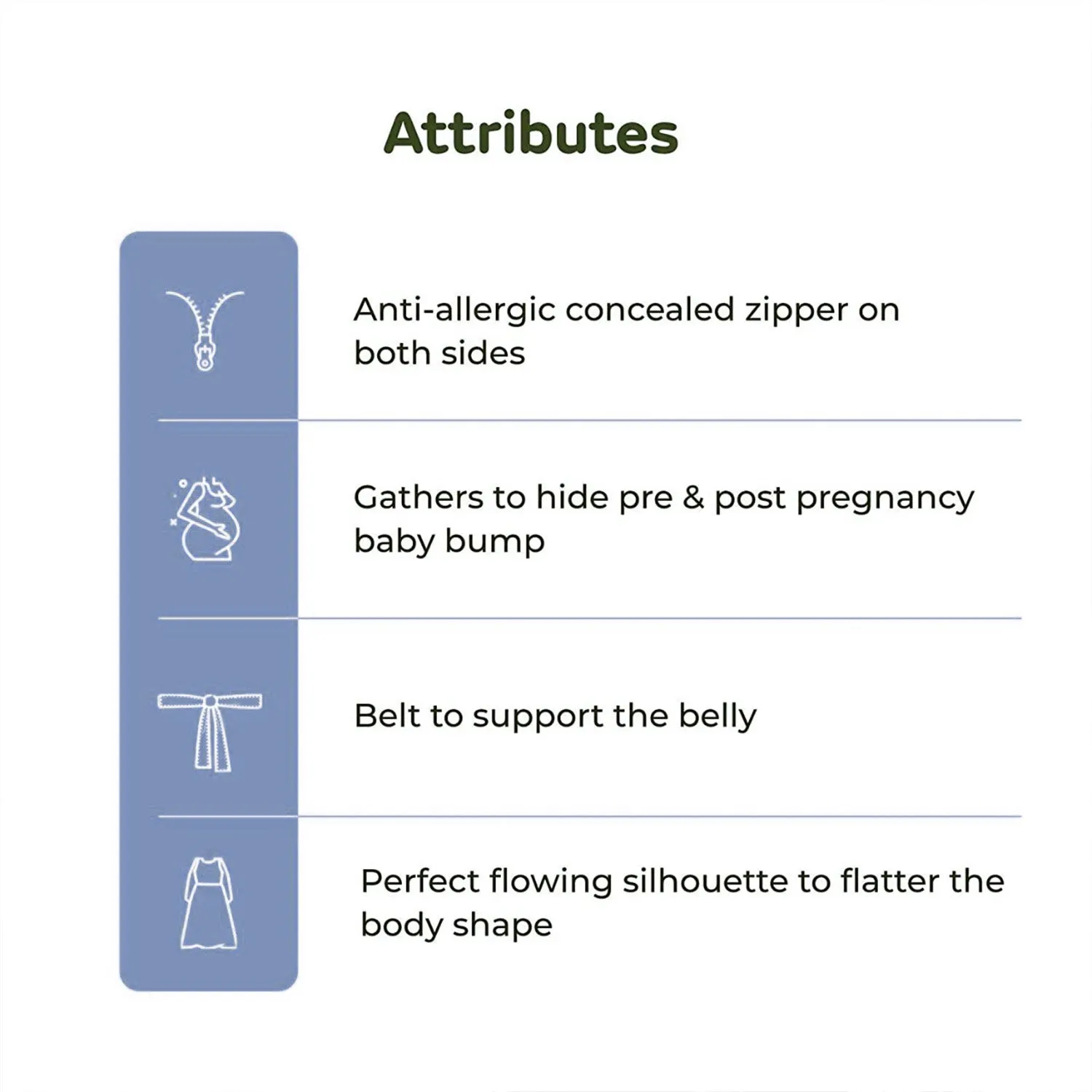 Attributes

Anti-allergic concealed zipper on both sides

Gathers to hide pre & post pregnancy baby bump

Belt to support the belly

Perfect flowing silhouette to flatter the body shape